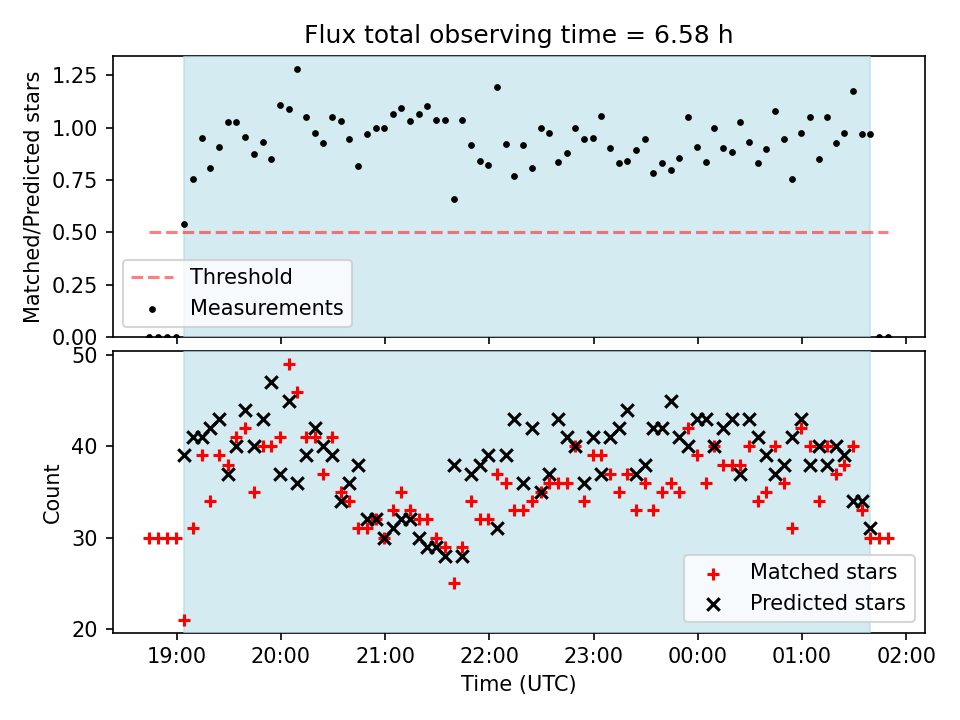 Flux total observing time = 6.58 h

Matched/Predicted stars

1.25
1.00
0.75
0.50
0.25
0.00

Threshold
Measurements

Count

50
40
30
20

Matched stars
Predicted stars

19:00
20:00
21:00
22:00
23:00
00:00
01:00
02:00

Time (UTC)